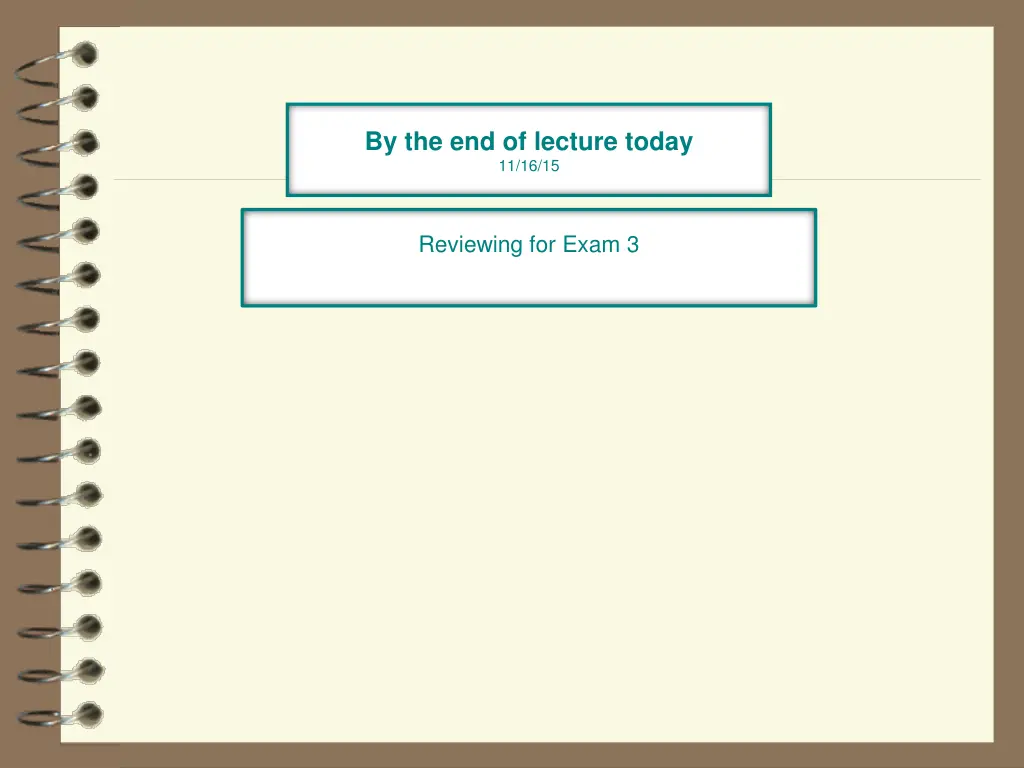 By the end of lecture today
11/16/15

Reviewing for Exam 3